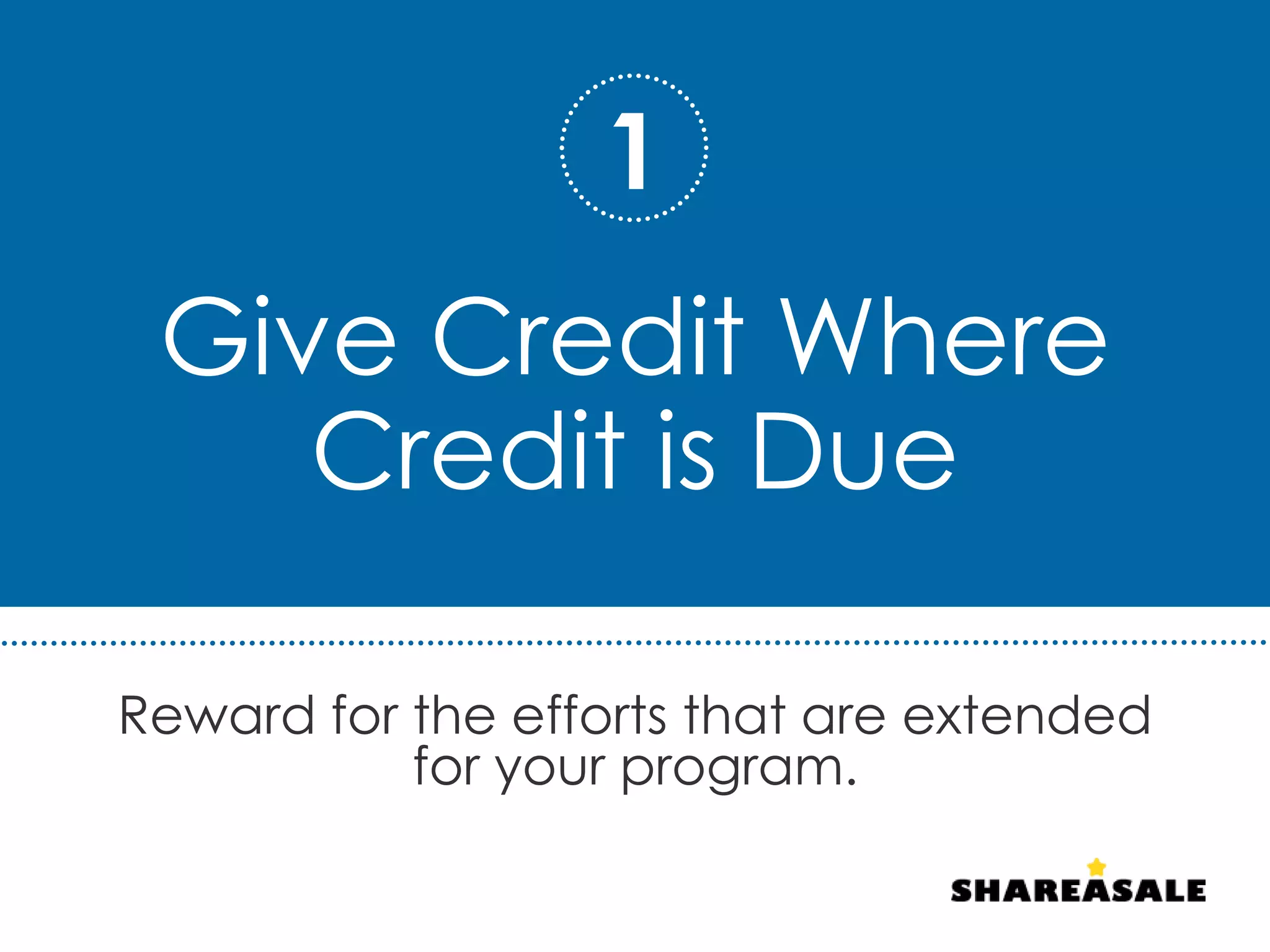 1

Give Credit Where Credit is Due

Reward for the efforts that are extended for your program.

SHAREASALE